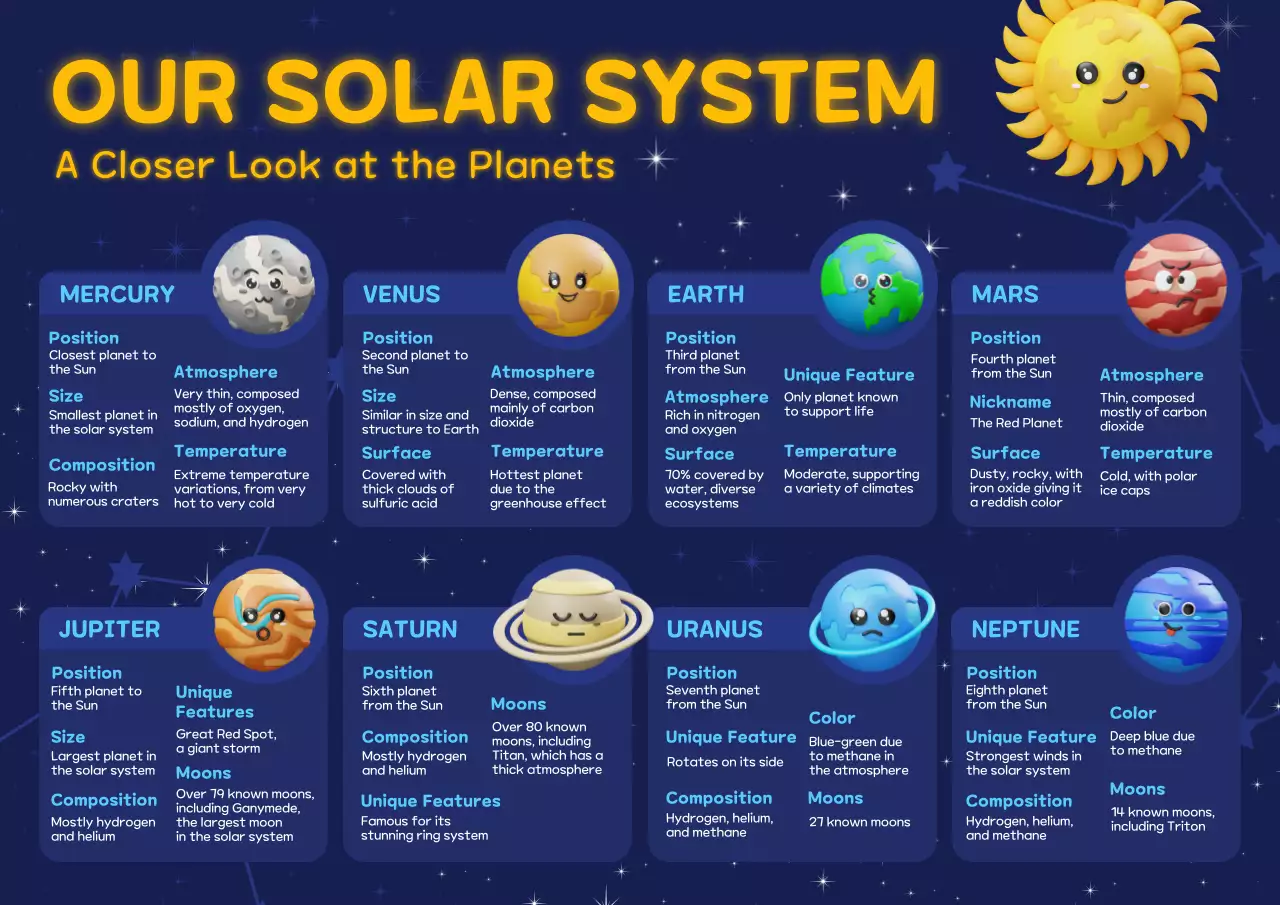 OUR SOLAR SYSTEM

A Closer Look at the Planets

MERCURY

Position
Closest planet to the Sun

Size
Smallest planet in the solar system

Composition
Rocky with numerous craters

Atmosphere
Very thin, composed mostly of oxygen, sodium, and hydrogen

Temperature
Extreme temperature variations, from very hot to very cold

VENUS

Position
Second planet to the Sun

Size
Similar in size and structure to Earth

Surface
Covered with thick clouds of sulfuric acid

Atmosphere
Dense, composed mainly of carbon dioxide

Temperature
Hottest planet due to the greenhouse effect

EARTH

Position
Third planet from the Sun

Atmosphere
Rich in nitrogen and oxygen

Surface
70% covered by water, diverse ecosystems

Unique Feature
Only planet known to support life

Temperature
Moderate, supporting a variety of climates

MARS

Position
Fourth planet from the Sun

Nickname
The Red Planet

Surface
Dusty, rocky, with iron oxide giving it a reddish color

Atmosphere
Thin, composed mostly of carbon dioxide

Temperature
Cold, with polar ice caps

JUPITER

Position
Fifth planet to the Sun

Size
Largest planet in the solar system

Composition
Mostly hydrogen and helium

Unique Features
Great Red Spot, a giant storm

Moons
Over 79 known moons, including Ganymede, the largest moon in the solar system

SATURN

Position
Sixth planet from the Sun

Composition
Mostly hydrogen and helium

Unique Features
Famous for its stunning ring system

Moons
Over 80 known moons, including Titan, which has a thick atmosphere

URANUS

Position
Seventh planet from the Sun

Unique Feature
Rotates on its side

Composition
Hydrogen, helium, and methane

Color
Blue-green due to methane in the atmosphere

Moons
27 known moons

NEPTUNE

Position
Eighth planet from the Sun

Unique Feature
Strongest winds in the solar system

Composition
Hydrogen, helium, and methane

Color
Deep blue due to methane

Moons
14 known moons, including Triton